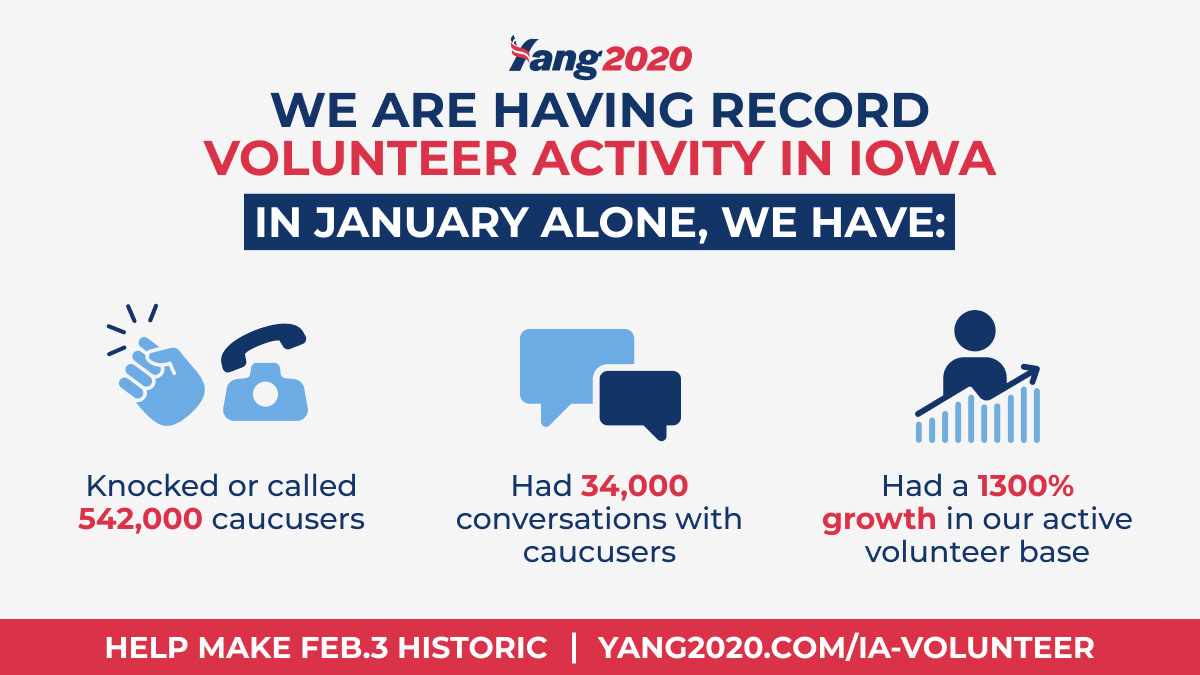 Yang2020

WE ARE HAVING RECORD VOLUNTEER ACTIVITY IN IOWA

IN JANUARY ALONE, WE HAVE:

Knocked or called 542,000 caucusers

Had 34,000 conversations with caucusers

Had a 1300% growth in our active volunteer base

HELP MAKE FEB.3 HISTORIC | YANG2020.COM/IA-VOLUNTEER